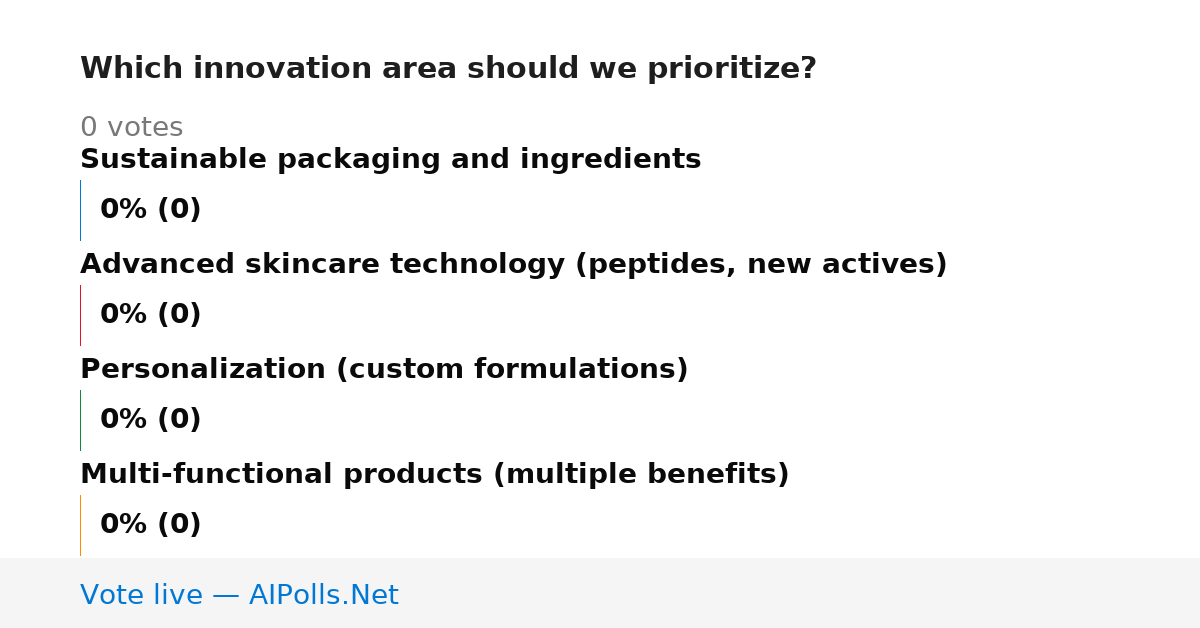 Which innovation area should we prioritize?

0 votes

Sustainable packaging and ingredients

0% (0)

Advanced skincare technology (peptides, new actives)

0% (0)

Personalization (custom formulations)

0% (0)

Multi-functional products (multiple benefits)

0% (0)

Vote live — AIPolls.Net